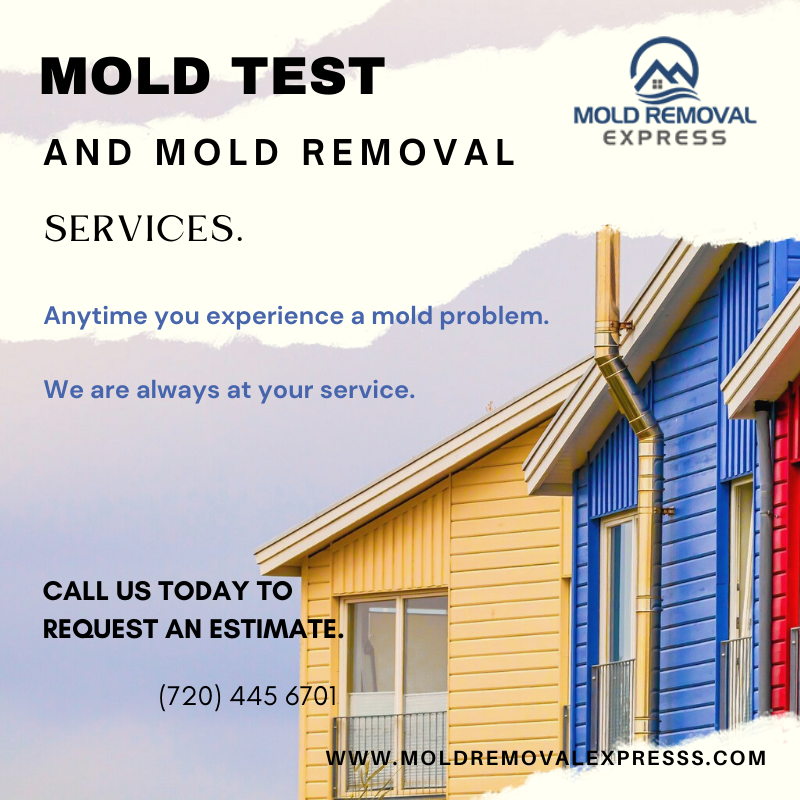 MOLD TEST

AND MOLD REMOVAL

SERVICES.

MOLD REMOVAL
EXPRESS

Anytime you experience a mold problem.

We are always at your service.

CALL US TODAY TO REQUEST AN ESTIMATE.

(720) 445 6701

WWW.MOLDREMOVALEXPRESSS.COM